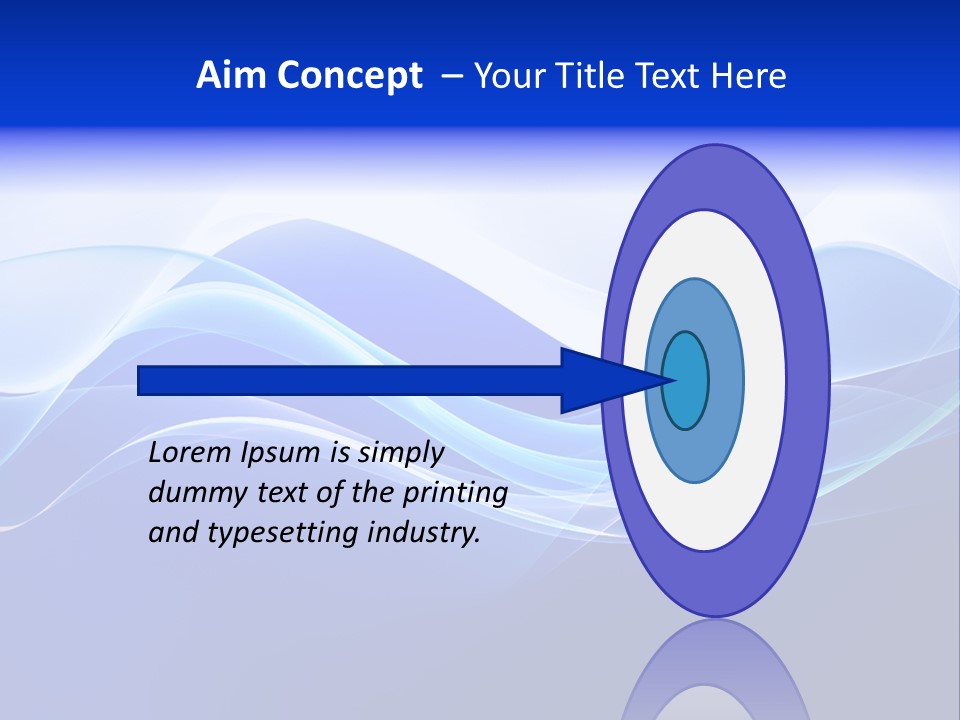 Aim Concept – Your Title Text Here

Lorem Ipsum is simply dummy text of the printing and typesetting industry.